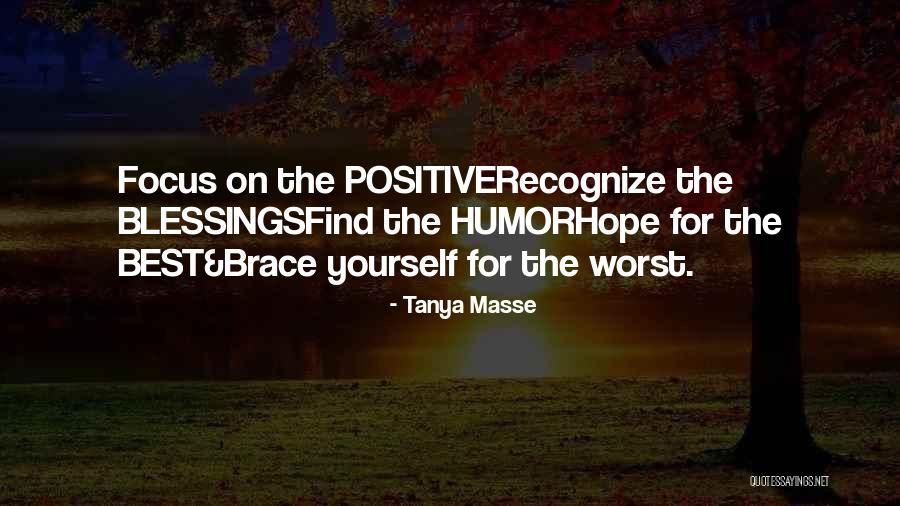 Focus on the POSITIVERecognize the BLESSINGSFind the HUMORHope for the BEST&Brace yourself for the worst.

- Tanya Masse

QUOTESSAYINGS.NET